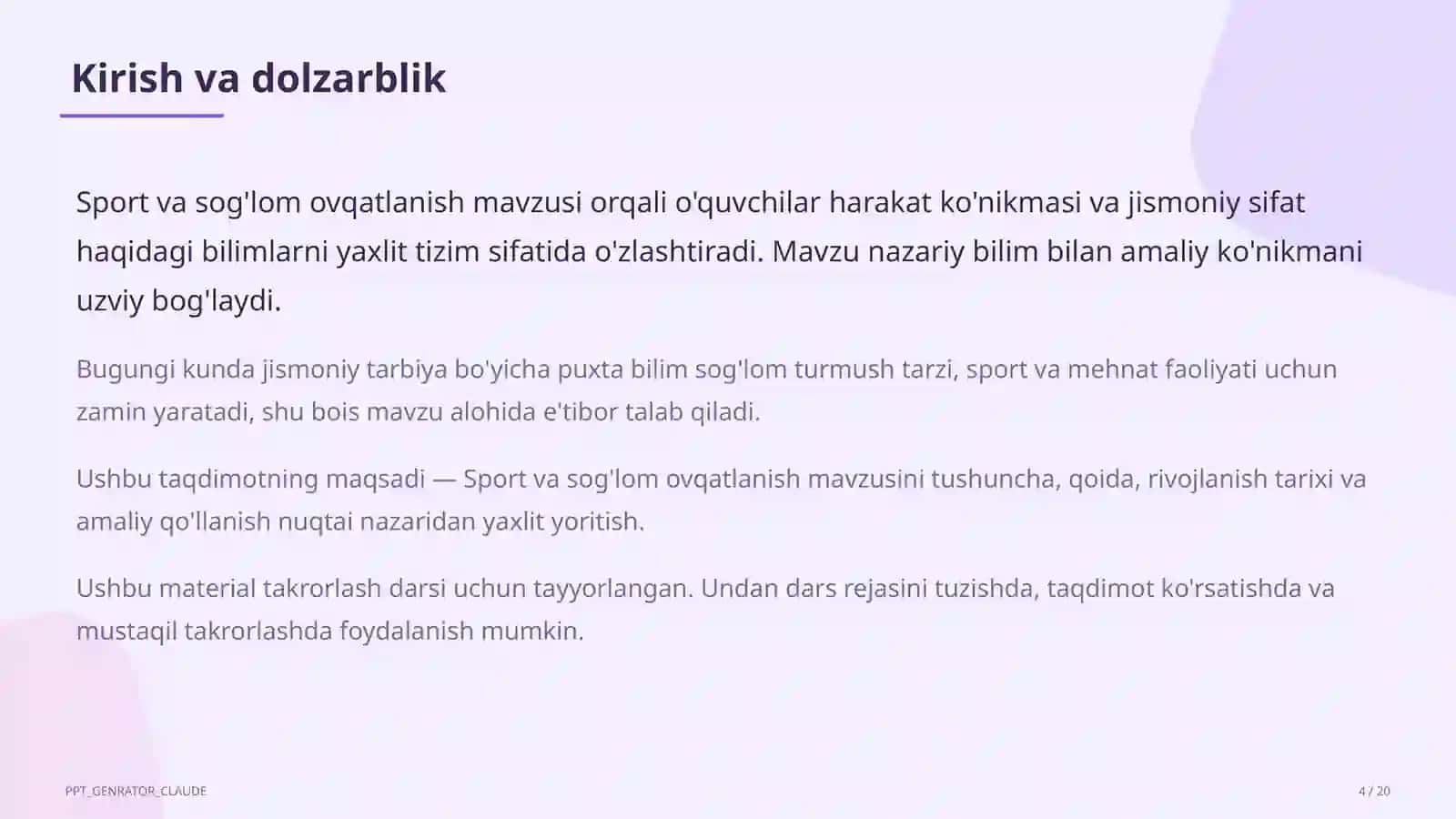 Kirish va dolzarblik

Sport va sog'lom ovqatlanish mavzusi orqali o'quvchilar harakat ko'nikmasi va jismoniy sifat haqidagi bilimlarni yaxlit tizim sifatida o'zlashtiradi. Mavzu nazariy bilim bilan amaliy ko'nikmani uzviy bog'laydi.

Bugungi kunda jismoniy tarbiya bo'yicha puxta bilim sog'lom turmush tarzi, sport va mehnat faoliyati uchun zamin yaratadi, shu bois mavzu alohida e'tibor talab qiladi.

Ushbu taqdimotning maqsadi — Sport va sog'lom ovqatlanish mavzusini tushuncha, qoida, rivojlanish tarixi va amaliy qo'llanish nuqtai nazaridan yaxlit yoritish.

Ushbu material takrorlash darsi uchun tayyorlangan. Undan dars rejasini tuzishda, taqdimot ko'rsatishda va mustaqil takrorlashda foydalanish mumkin.

PPT_GENRATOR_CLAUDE

4 / 20